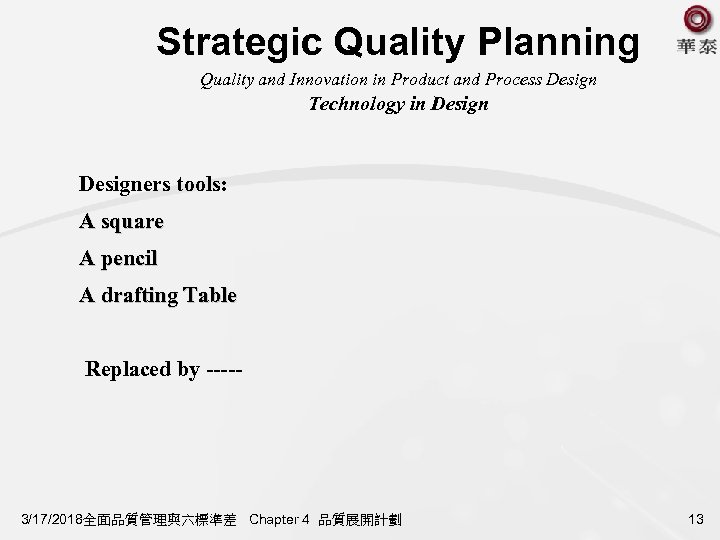 Strategic Quality Planning

華泰

Quality and Innovation in Product and Process Design

Technology in Design

Designers tools:

A square

A pencil

A drafting Table

Replaced by -----

3/17/2018全面品質管理與六標準差 Chapter 4 品質展開計劃

13